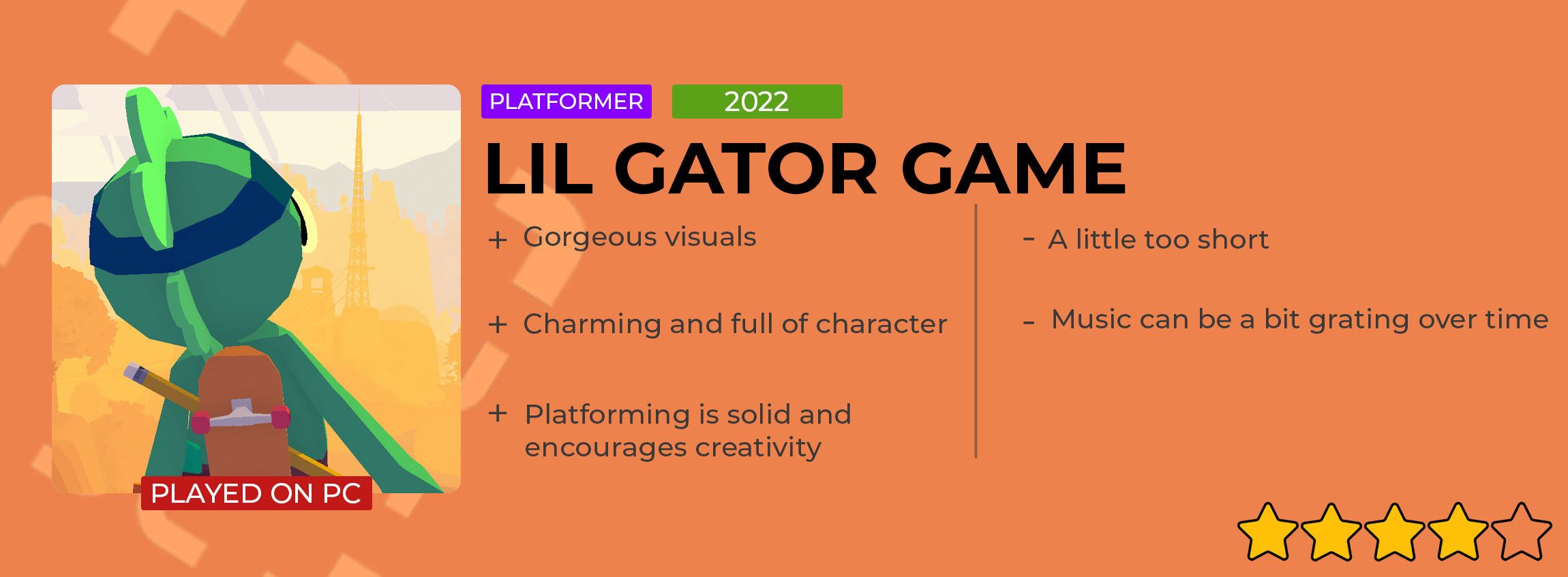 PLAYED ON PC

PLATFORMER 2022

LIL GATOR GAME

+ Gorgeous visuals

+ Charming and full of character

+ Platforming is solid and encourages creativity

- A little too short

- Music can be a bit grating over time